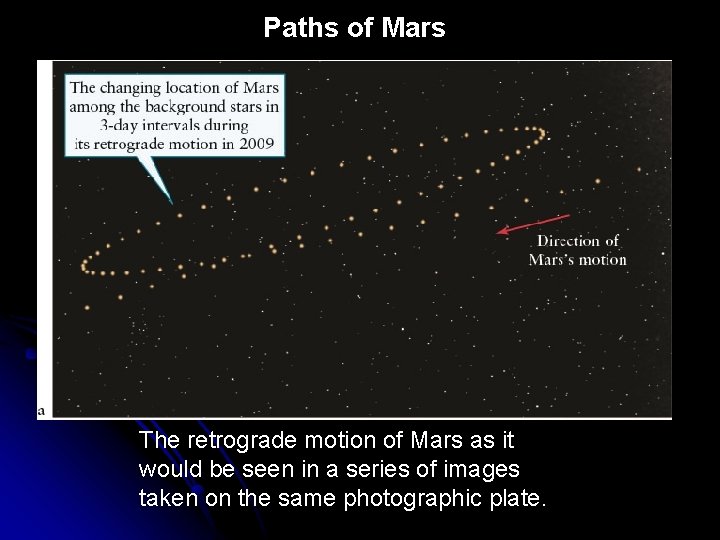 Paths of Mars

The changing location of Mars among the background stars in 3-day intervals during its retrograde motion in 2009

Direction of Mars's motion

a

The retrograde motion of Mars as it would be seen in a series of images taken on the same photographic plate.